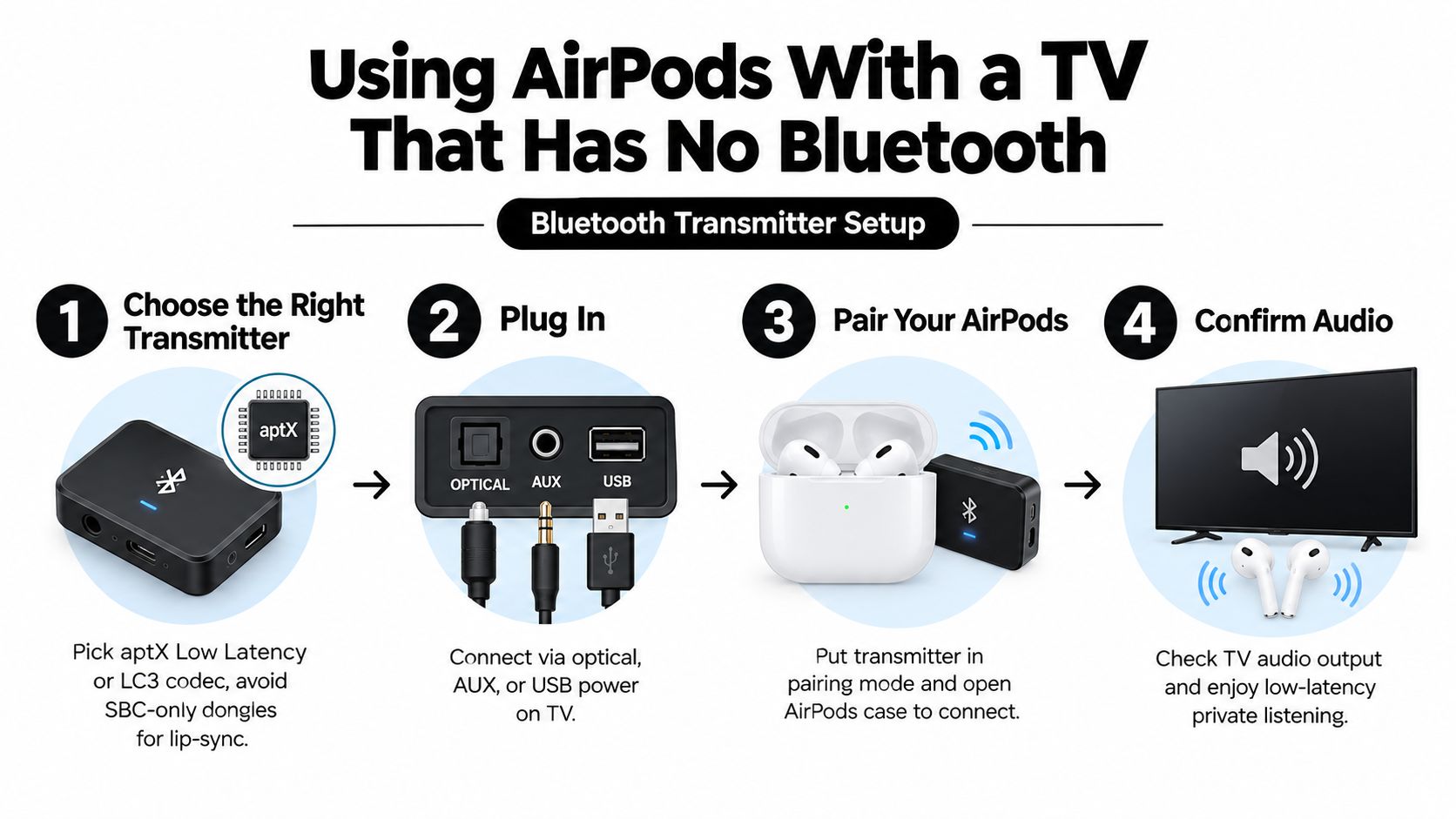 Using AirPods With a TV That Has No Bluetooth

Bluetooth Transmitter Setup

1 Choose the Right Transmitter

aptX

Pick aptX Low Latency or LC3 codec, avoid SBC-only dongles for lip-sync.

2 Plug In

OPTICAL AUX USB

Connect via optical, AUX, or USB power on TV.

3 Pair Your AirPods

Put transmitter in pairing mode and open AirPods case to connect.

4 Confirm Audio

Check TV audio output and enjoy low-latency private listening.